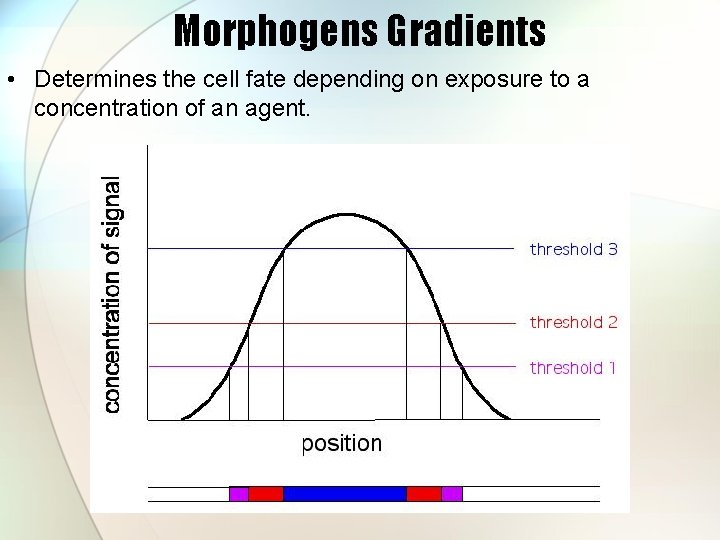 Morphogens Gradients

• Determines the cell fate depending on exposure to a concentration of an agent.

concentration of signal

threshold 3

threshold 2

threshold 1

position